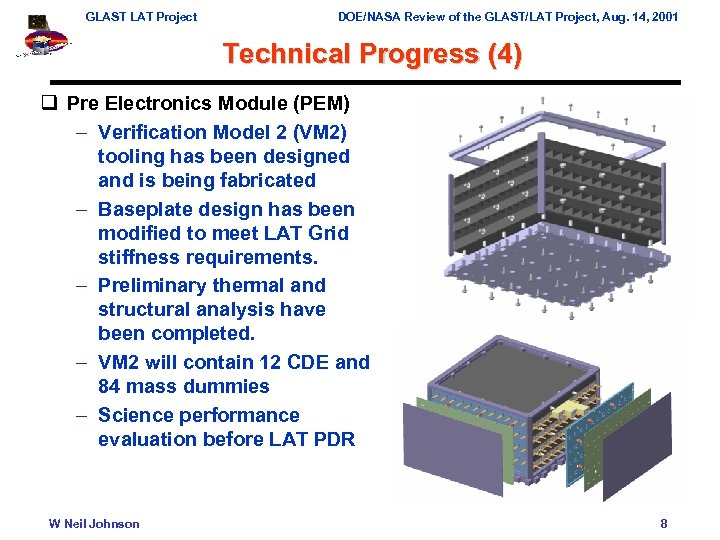 GLAST LAT Project

DOE/NASA Review of the GLAST/LAT Project, Aug. 14, 2001

Technical Progress (4)

❑ Pre Electronics Module (PEM)

– Verification Model 2 (VM2) tooling has been designed and is being fabricated

– Baseplate design has been modified to meet LAT Grid stiffness requirements.

– Preliminary thermal and structural analysis have been completed.

– VM2 will contain 12 CDE and 84 mass dummies

– Science performance evaluation before LAT PDR

W Neil Johnson

8